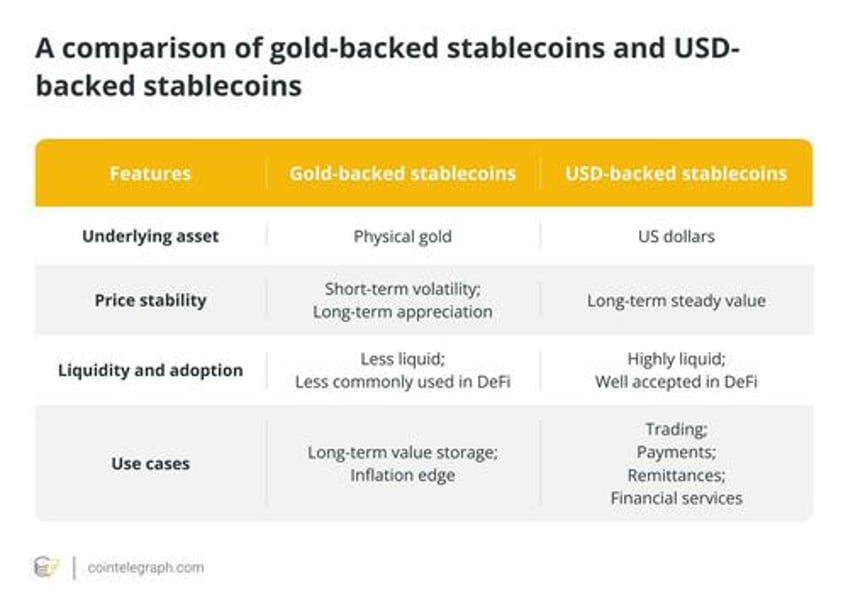 A comparison of gold-backed stablecoins and USD-backed stablecoins

| Features | Gold-backed stablecoins | USD-backed stablecoins |
|---|---|---|
| Underlying asset | Physical gold | US dollars |
| Price stability | Short-term volatility; Long-term appreciation | Long-term steady value |
| Liquidity and adoption | Less liquid; Less commonly used in DeFi | Highly liquid; Well accepted in DeFi |
| Use cases | Long-term value storage; Inflation edge | Trading; Payments; Remittances; Financial services |

cointelegraph.com